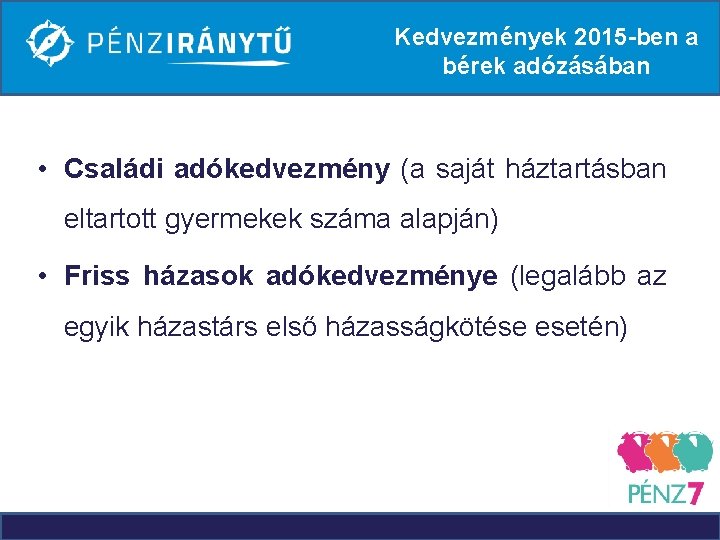 PÉNZIRÁNYTŰ

Kedvezmények 2015-ben a bérek adózásában

• Családi adókedvezmény (a saját háztartásban eltartott gyermekek száma alapján)

• Friss házasok adókedvezménye (legalább az egyik házastárs első házasságkötése esetén)

PÉNZ7